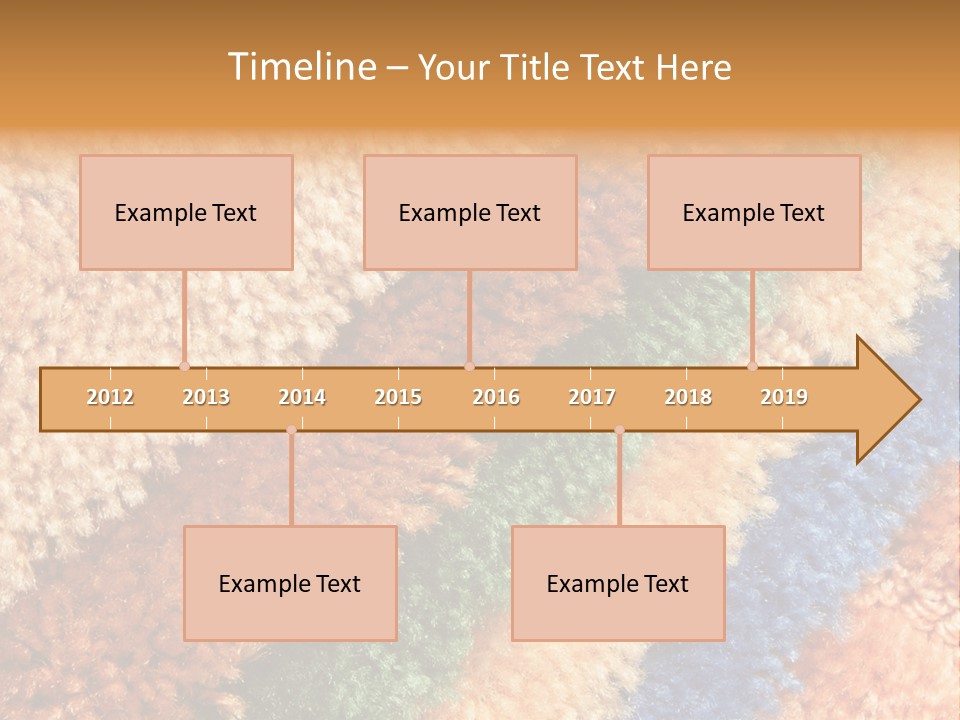 Timeline – Your Title Text Here

Example Text

Example Text

Example Text

2012 2013 2014 2015 2016 2017 2018 2019

Example Text

Example Text